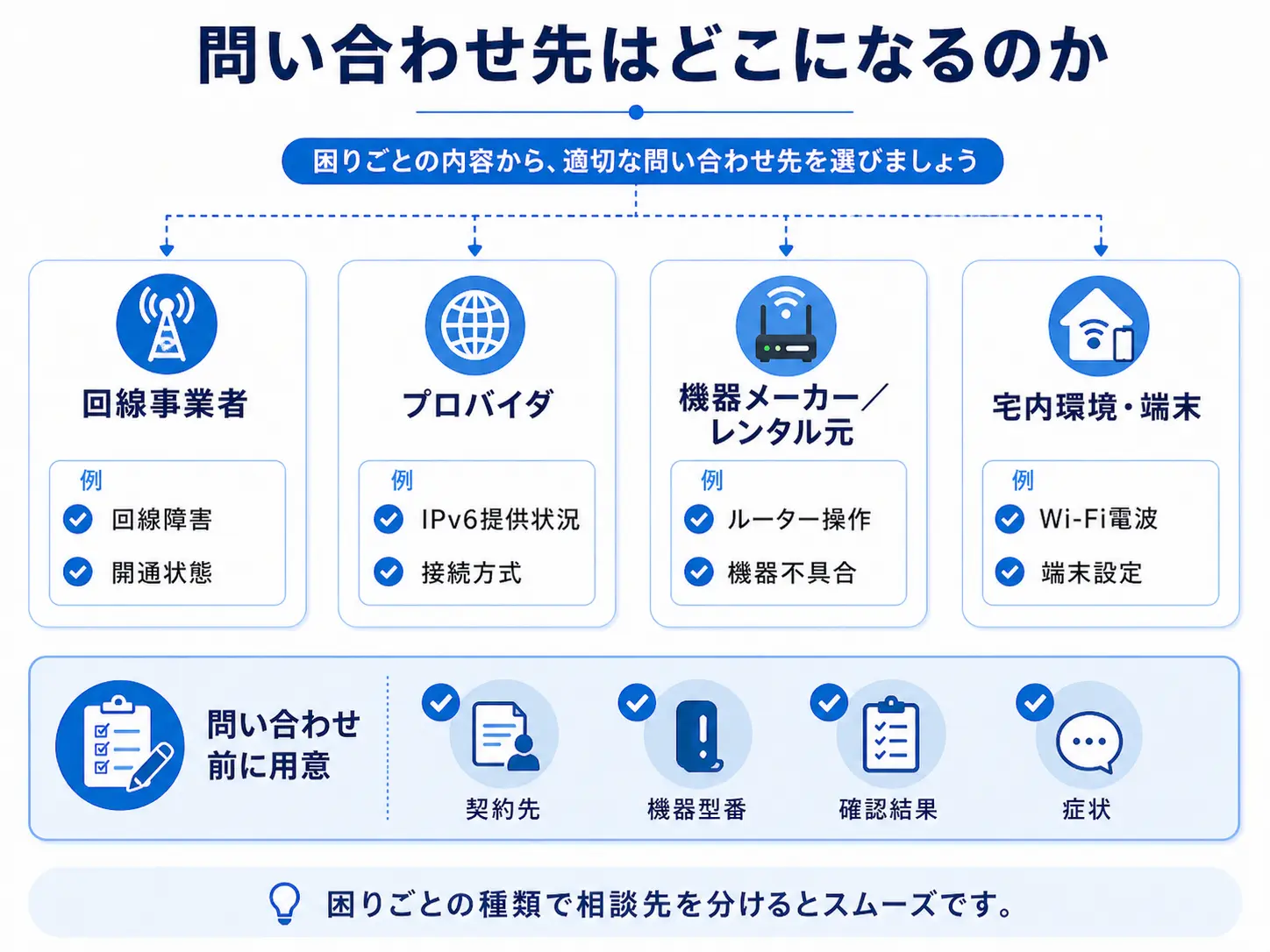 問い合わせ先はどこになるのか

困りごとの内容から、適切な問い合わせ先を選びましょう

回線事業者
例
回線障害
開通状態

プロバイダ
例
IPv6提供状況
接続方式

機器メーカー／レンタル元
例
ルーター操作
機器不具合

宅内環境・端末
例
Wi-Fi電波
端末設定

問い合わせ前に用意
契約先
機器型番
確認結果
症状

困りごとの種類で相談先を分けるとスムーズです。